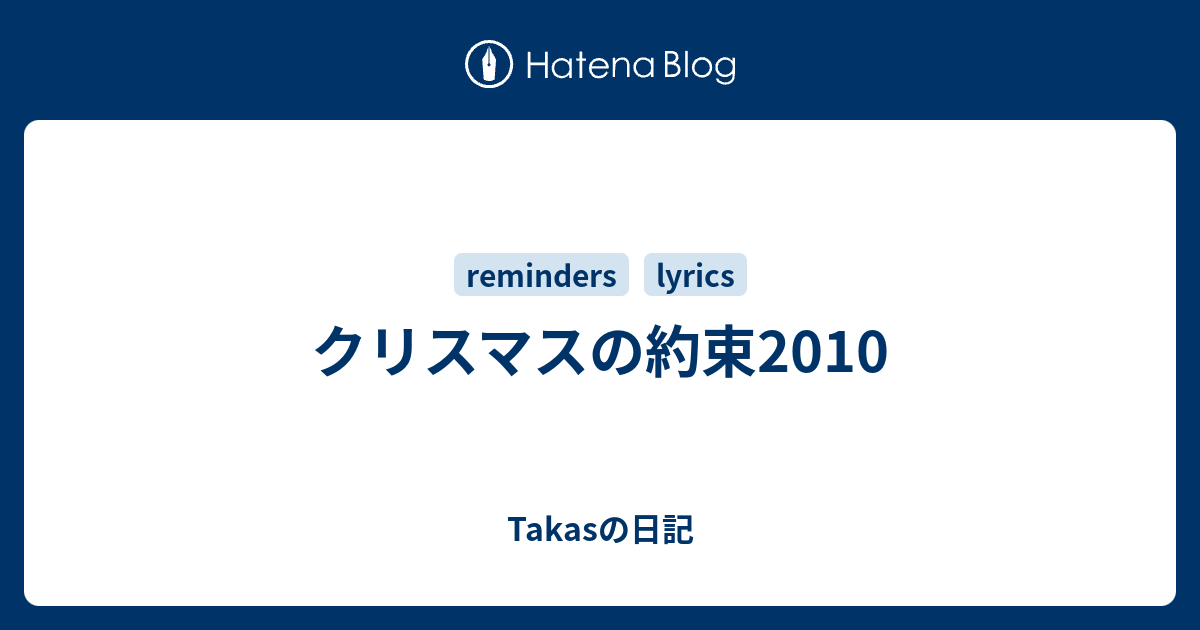 Hatena Blog

reminders lyrics

クリスマスの約束2010

Takasの日記